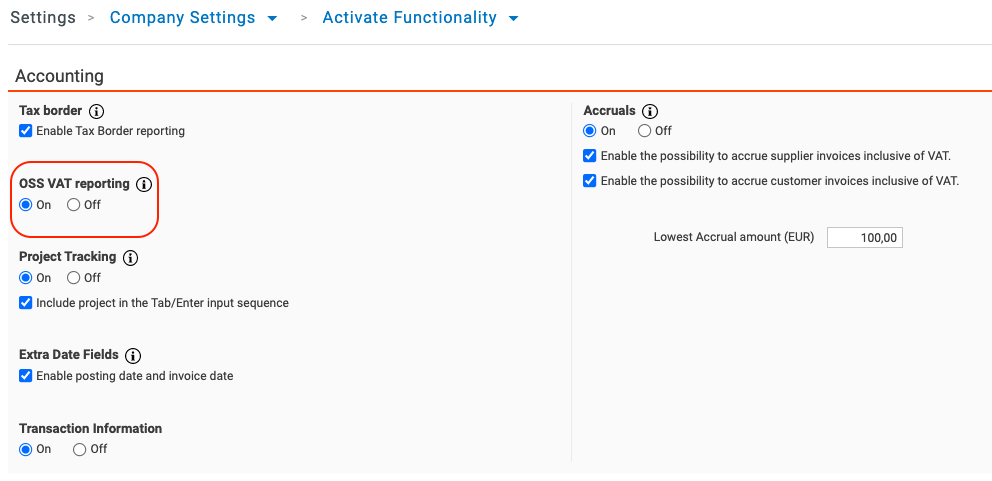 Settings > Company Settings > Activate Functionality

Accounting

Tax border
Enable Tax Border reporting

OSS VAT reporting
On Off

Project Tracking
On Off
Include project in the Tab/Enter input sequence

Extra Date Fields
Enable posting date and invoice date

Transaction Information
On Off

Accruals
On Off
Enable the possibility to accrue supplier invoices inclusive of VAT.
Enable the possibility to accrue customer invoices inclusive of VAT.

Lowest Accrual amount (EUR) 100,00